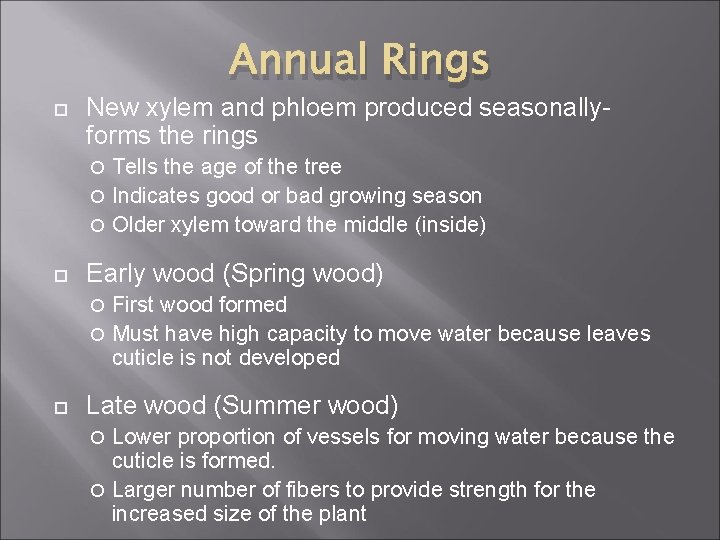 Annual Rings

New xylem and phloem produced seasonally- forms the rings

Tells the age of the tree

Indicates good or bad growing season

Older xylem toward the middle (inside)

Early wood (Spring wood)

First wood formed

Must have high capacity to move water because leaves cuticle is not developed

Late wood (Summer wood)

Lower proportion of vessels for moving water because the cuticle is formed.

Larger number of fibers to provide strength for the increased size of the plant